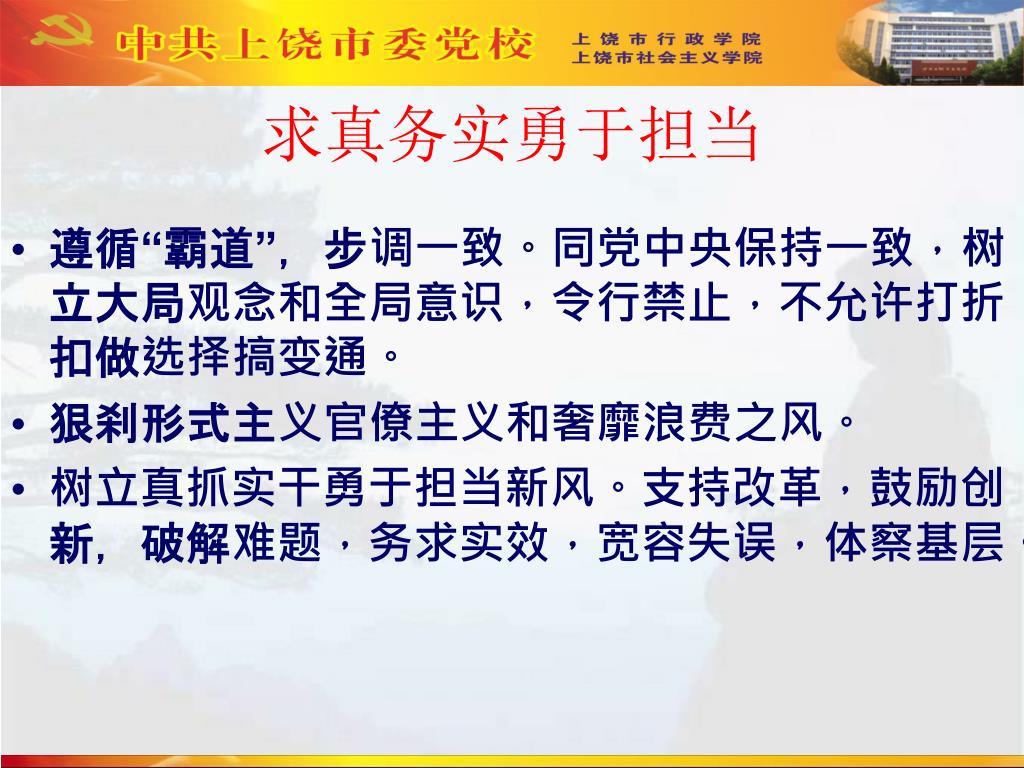 中共上饶市委党校 上饶市行政学院 上饶市社会主义学院

求真务实勇于担当

• 遵循“霸道”，步调一致。同党中央保持一致，树立大局观念和全局意识，令行禁止，不允许打折扣做选择搞变通。

• 狠刹形式主义官僚主义和奢靡浪费之风。

• 树立真抓实干勇于担当新风。支持改革，鼓励创新，破解难题，务求实效，宽容失误，体察基层，